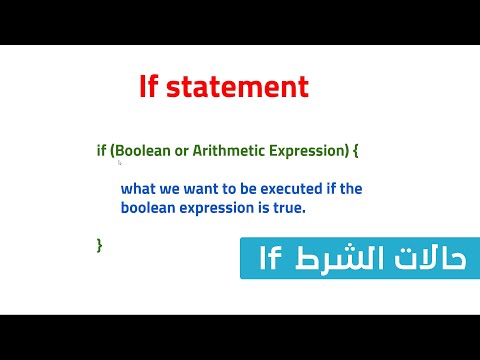 If statement

if (Boolean or Arithmetic Expression) {

what we want to be executed if the boolean expression is true.

}

حالات الشرط If